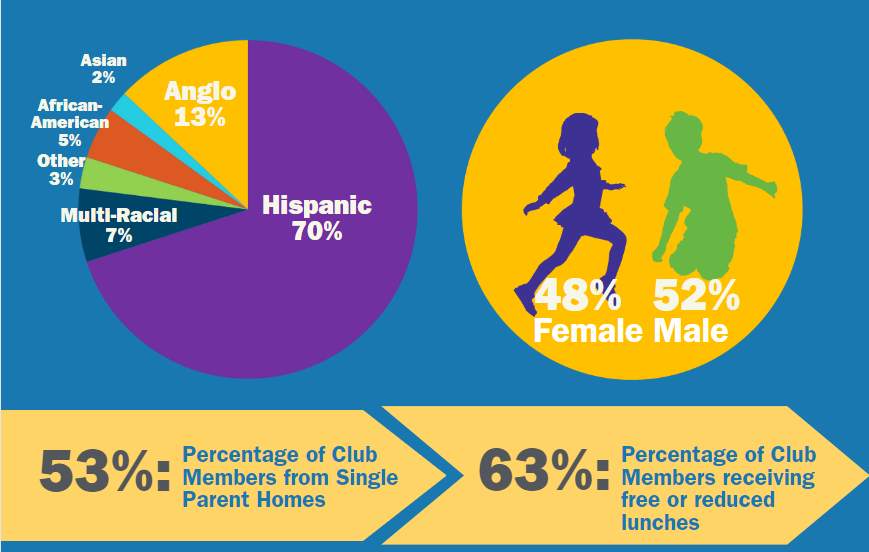 Asian
2%

Anglo
13%

African-American
5%

Other
3%

Multi-Racial
7%

Hispanic
70%

48%
Female

52%
Male

53%: Percentage of Club Members from Single Parent Homes

63%: Percentage of Club Members receiving free or reduced lunches